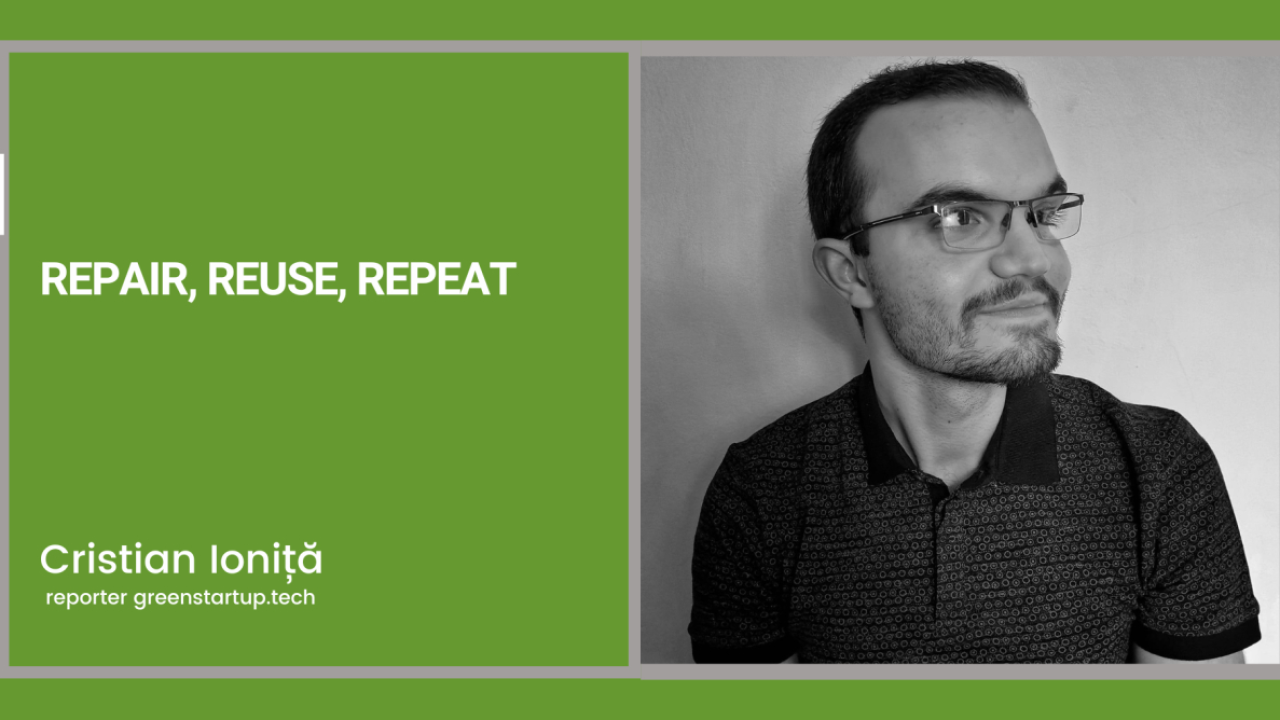 REPAIR, REUSE, REPEAT

Cristian Ioniță
reporter greenstartup.tech